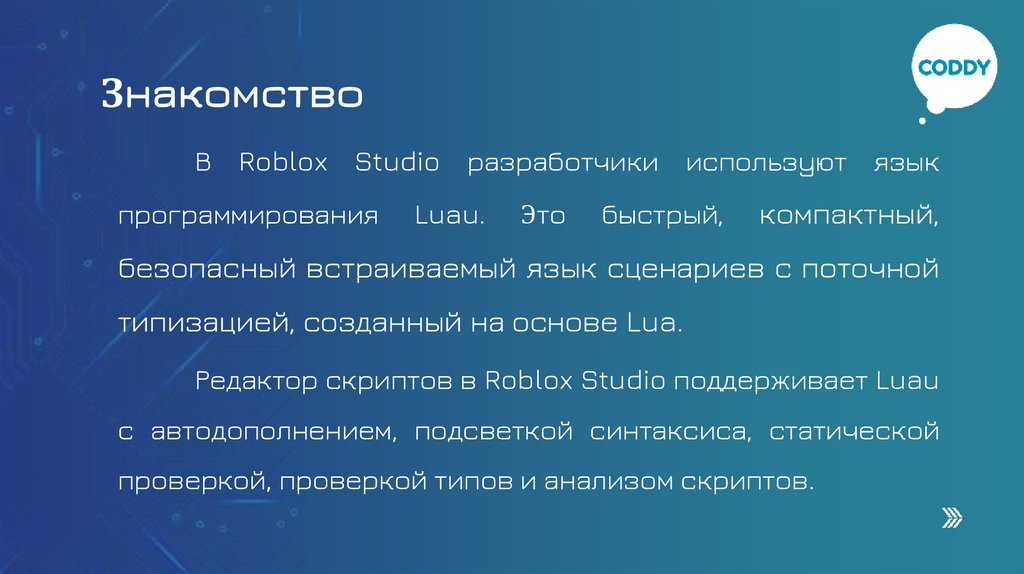 CODDY

Знакомство

В Roblox Studio разработчики используют язык программирования Luau. Это быстрый, компактный, безопасный встраиваемый язык сценариев с поточной типизацией, созданный на основе Lua.

Редактор скриптов в Roblox Studio поддерживает Luau с автодополнением, подсветкой синтаксиса, статической проверкой, проверкой типов и анализом скриптов.